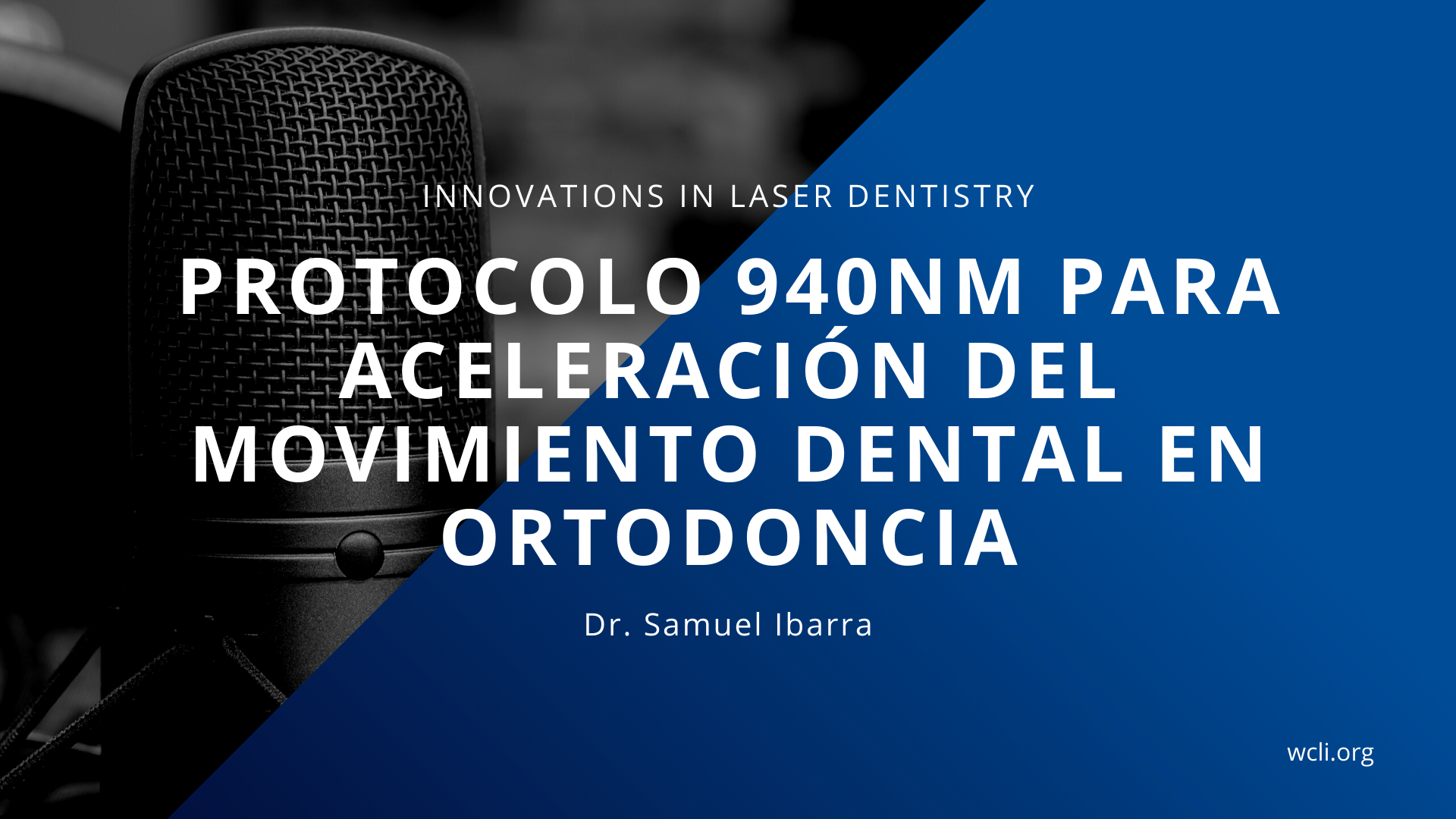 INNOVATIONS IN LASER DENTISTRY

PROTOCOLO 940NM PARA ACELERACIÓN DEL MOVIMIENTO DENTAL EN ORTODONCIA

Dr. Samuel Ibarra

wcli.org